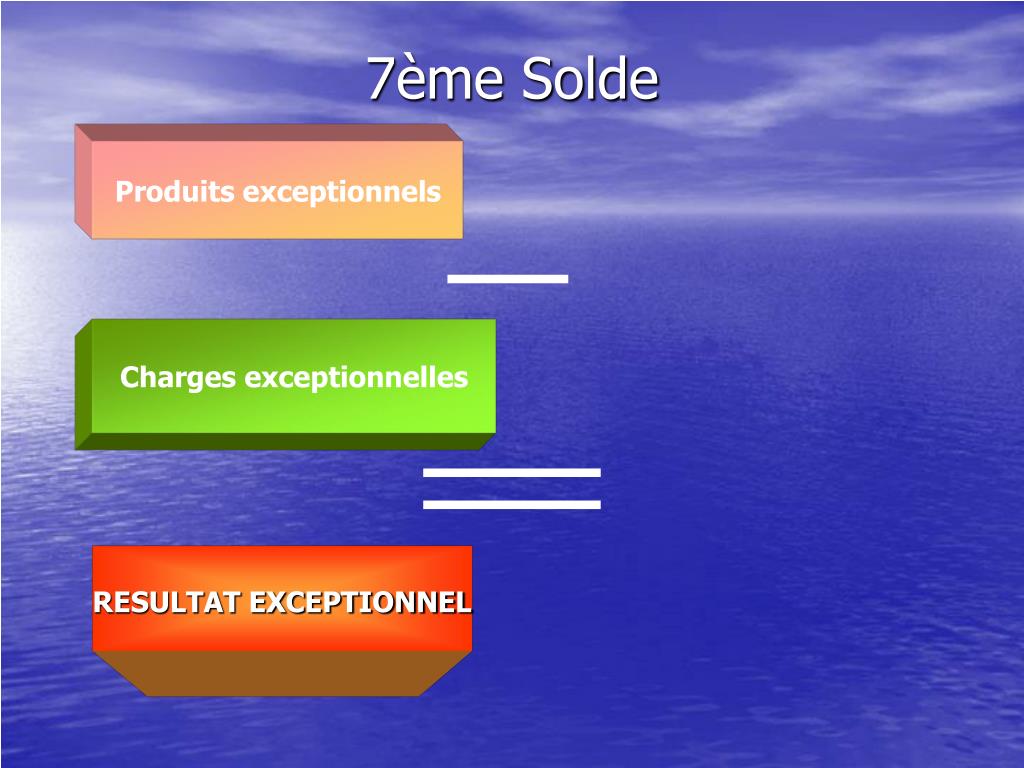 7ème Solde

Produits exceptionnels

—

Charges exceptionnelles

=

RESULTAT EXCEPTIONNEL